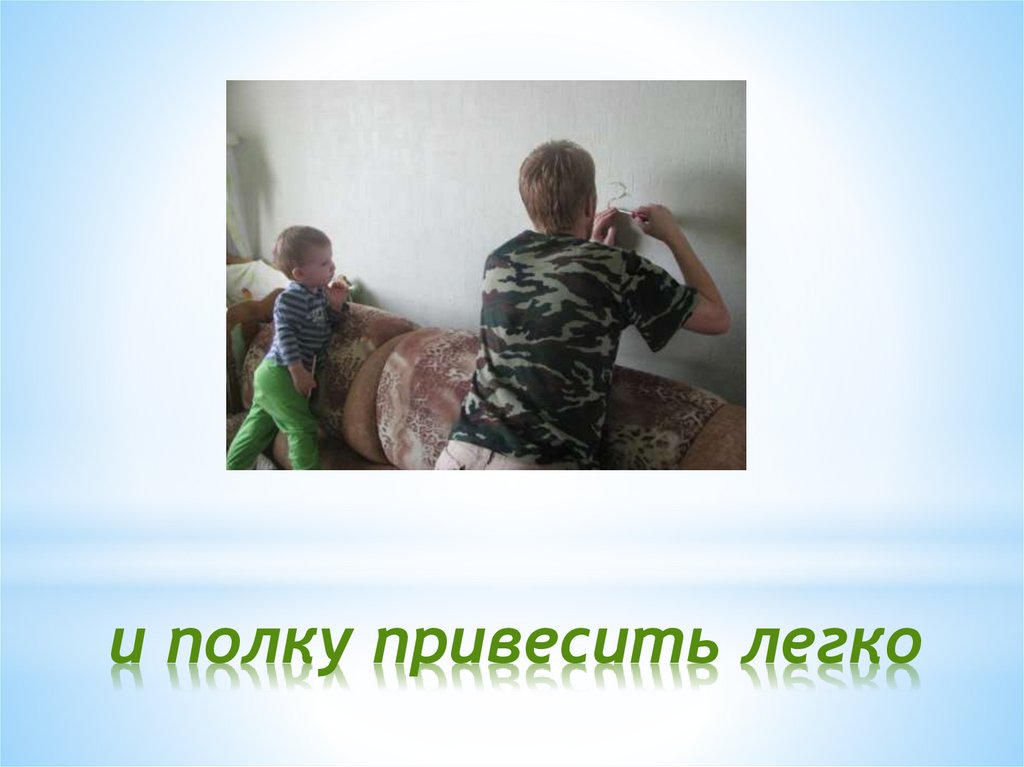 и полку привесить легко